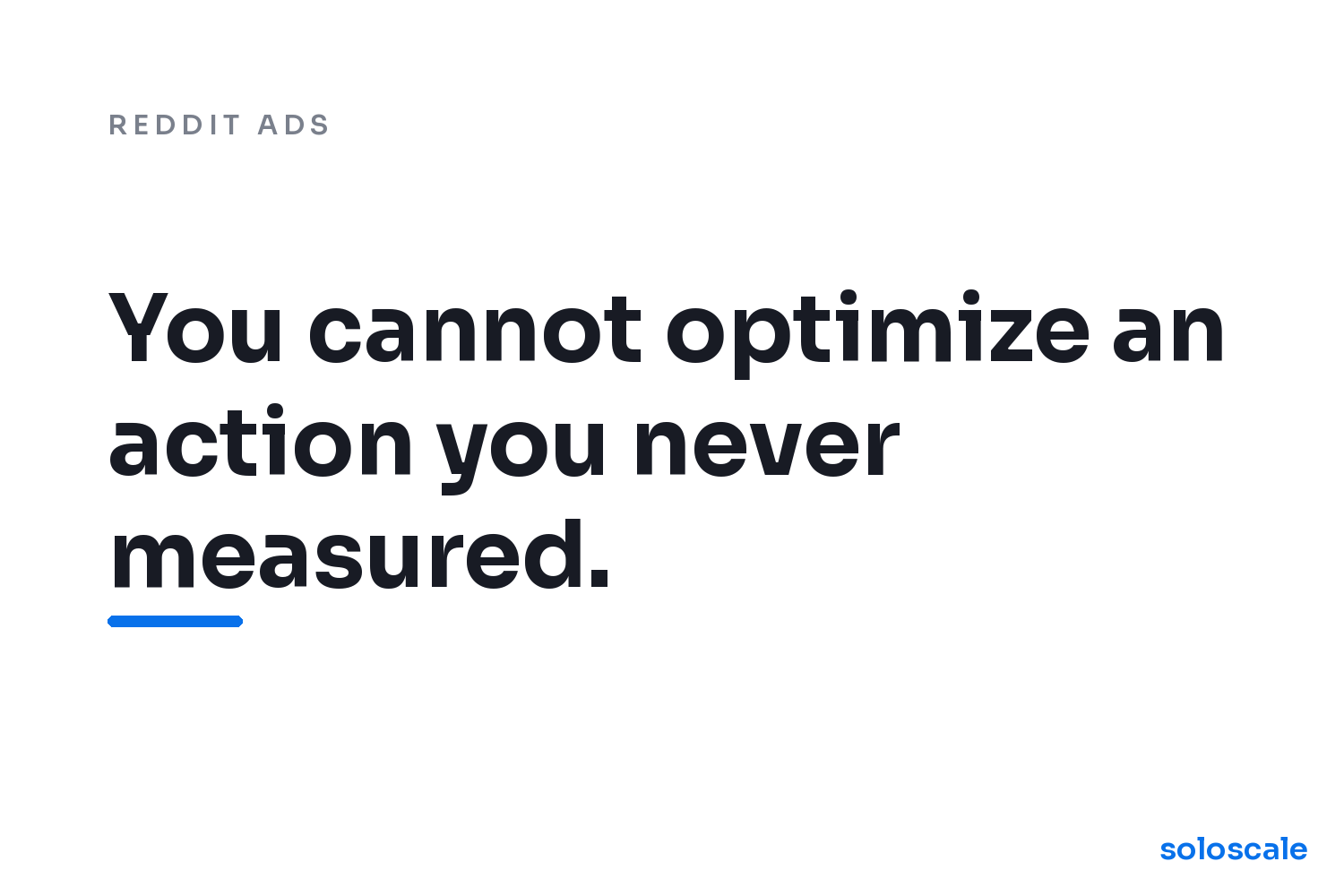 REDDIT ADS

You cannot optimize an action you never measured.

soloscale